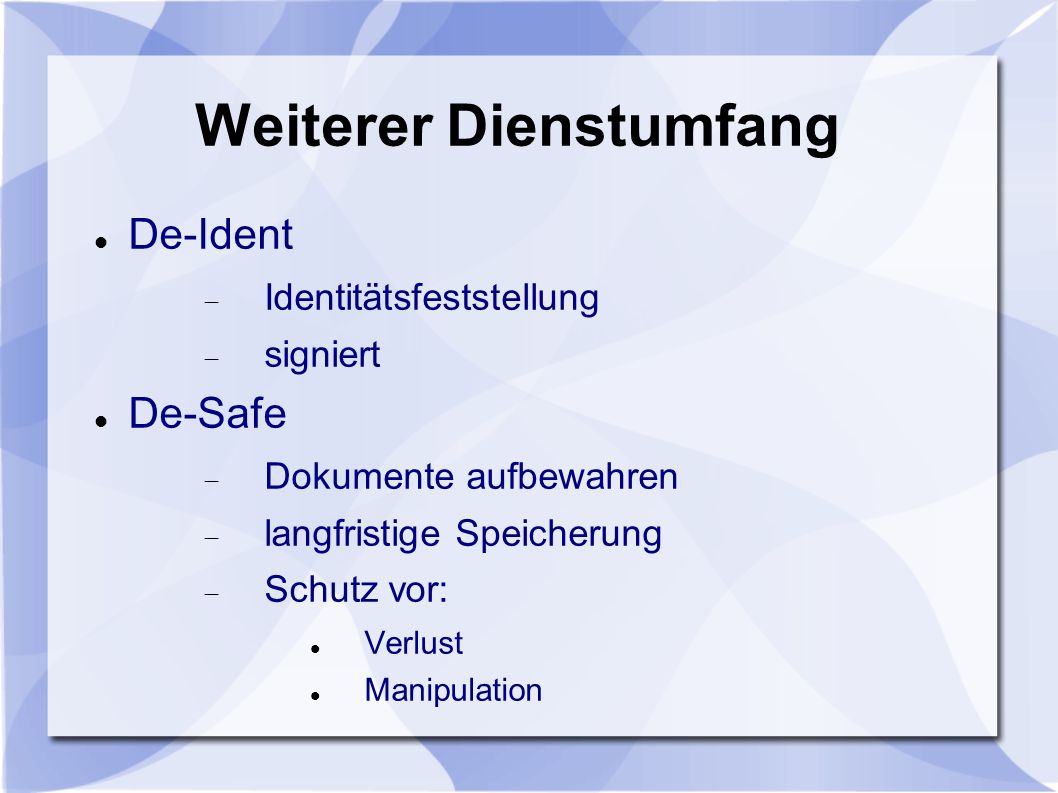 Weiterer Dienstumfang

- De-Ident
  - Identitätsfeststellung
  - signiert
- De-Safe
  - Dokumente aufbewahren
  - langfristige Speicherung
  - Schutz vor:
    - Verlust
    - Manipulation